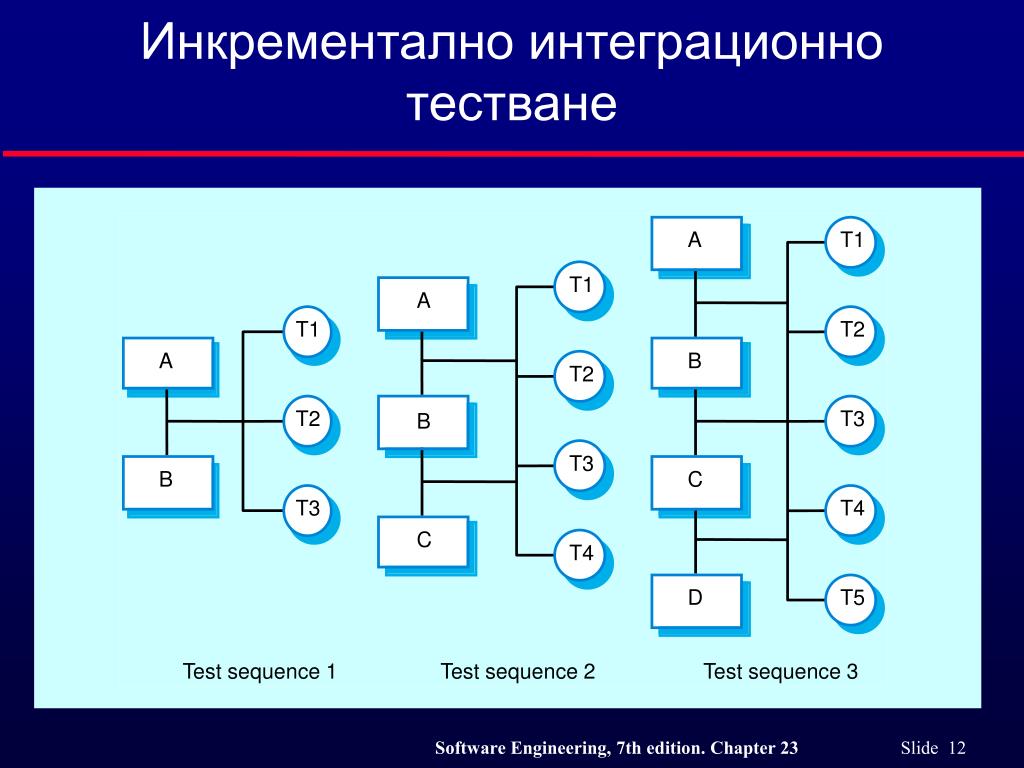 Инкрементално интеграционно тестване

A
B
T1
T2
T3
Test sequence 1

A
B
C
T1
T2
T3
T4
Test sequence 2

A
B
C
D
T1
T2
T3
T4
T5
Test sequence 3

Software Engineering, 7th edition. Chapter 23
Slide 12